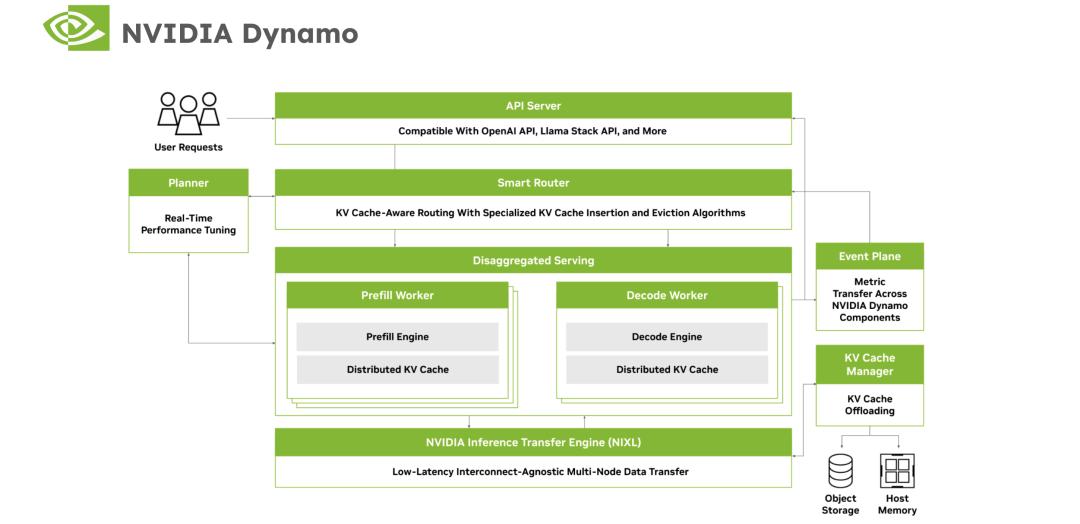 NVIDIA Dynamo

User Requests

API Server

Compatible With OpenAI API, Llama Stack API, and More

Planner

Real-Time Performance Tuning

Smart Router

KV Cache-Aware Routing With Specialized KV Cache Insertion and Eviction Algorithms

Disaggregated Serving

Prefill Worker

Prefill Engine

Distributed KV Cache

Decode Worker

Decode Engine

Distributed KV Cache

Event Plane

Metric Transfer Across NVIDIA Dynamo Components

KV Cache Manager

KV Cache Offloading

NVIDIA Inference Transfer Engine (NIXL)

Low-Latency Interconnect-Agnostic Multi-Node Data Transfer

Object Storage

Host Memory